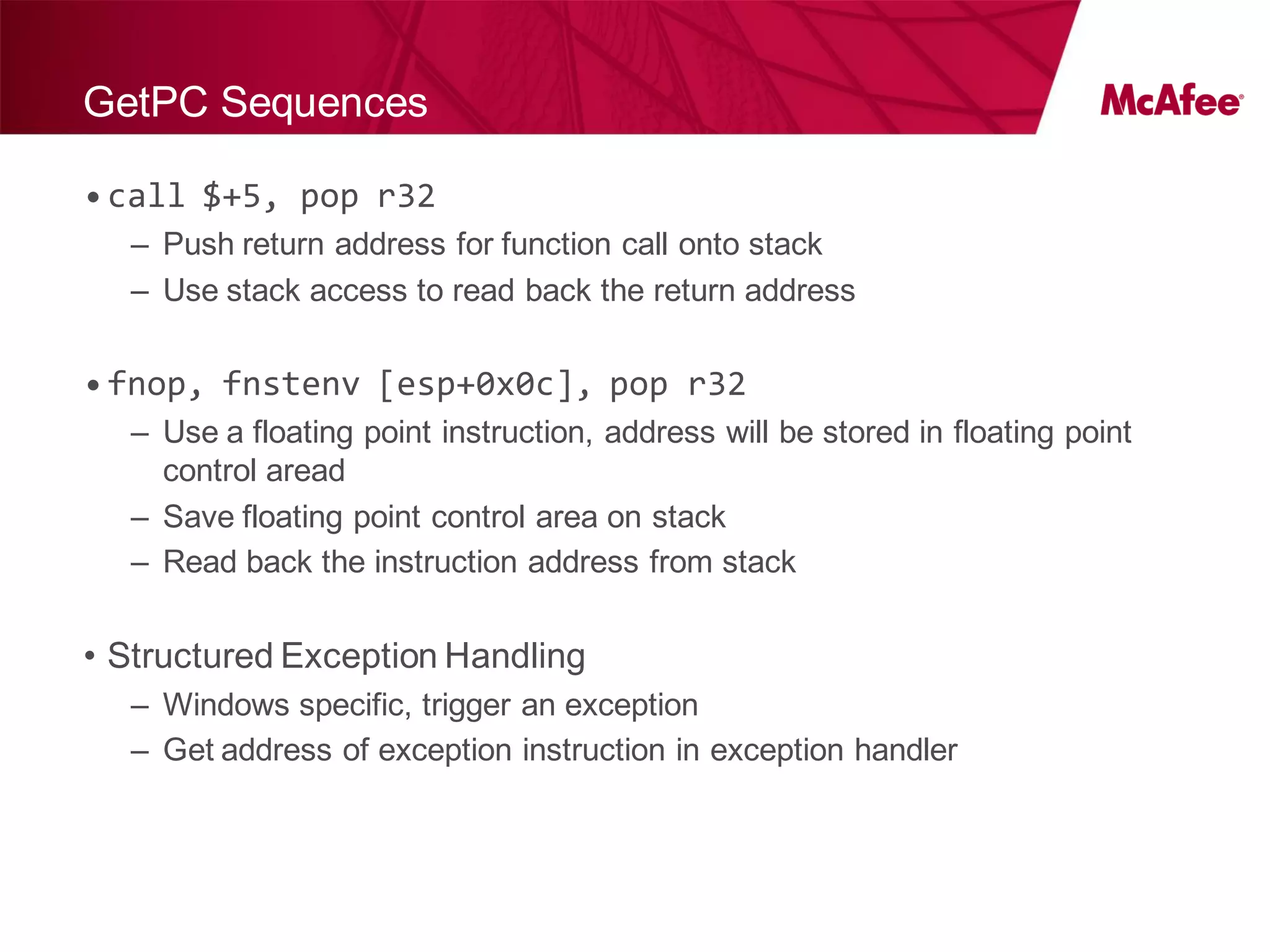 GetPC Sequences

McAfee®

• call \$+5, pop r32
– Push return address for function call onto stack
– Use stack access to read back the return address

• fnop, fnstenv [esp+0x0c], pop r32
– Use a floating point instruction, address will be stored in floating point control aread
– Save floating point control area on stack
– Read back the instruction address from stack

• Structured Exception Handling
– Windows specific, trigger an exception
– Get address of exception instruction in exception handler